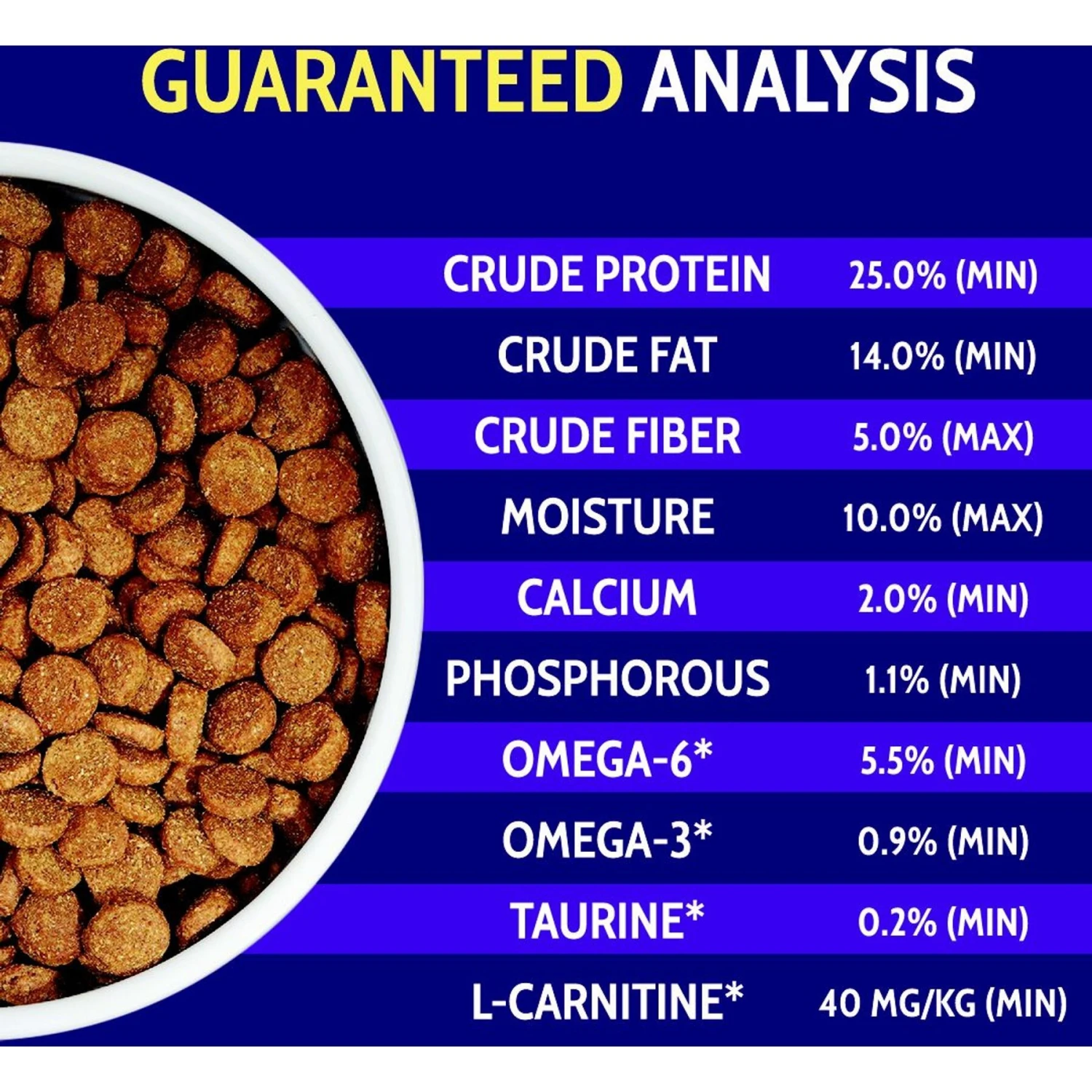 GUARANTEED ANALYSIS

| | |
|---|---|
| CRUDE PROTEIN | 25.0% (MIN) |
| CRUDE FAT | 14.0% (MIN) |
| CRUDE FIBER | 5.0% (MAX) |
| MOISTURE | 10.0% (MAX) |
| CALCIUM | 2.0% (MIN) |
| PHOSPHOROUS | 1.1% (MIN) |
| OMEGA-6* | 5.5% (MIN) |
| OMEGA-3* | 0.9% (MIN) |
| TAURINE* | 0.2% (MIN) |
| L-CARNITINE* | 40 MG/KG (MIN) |